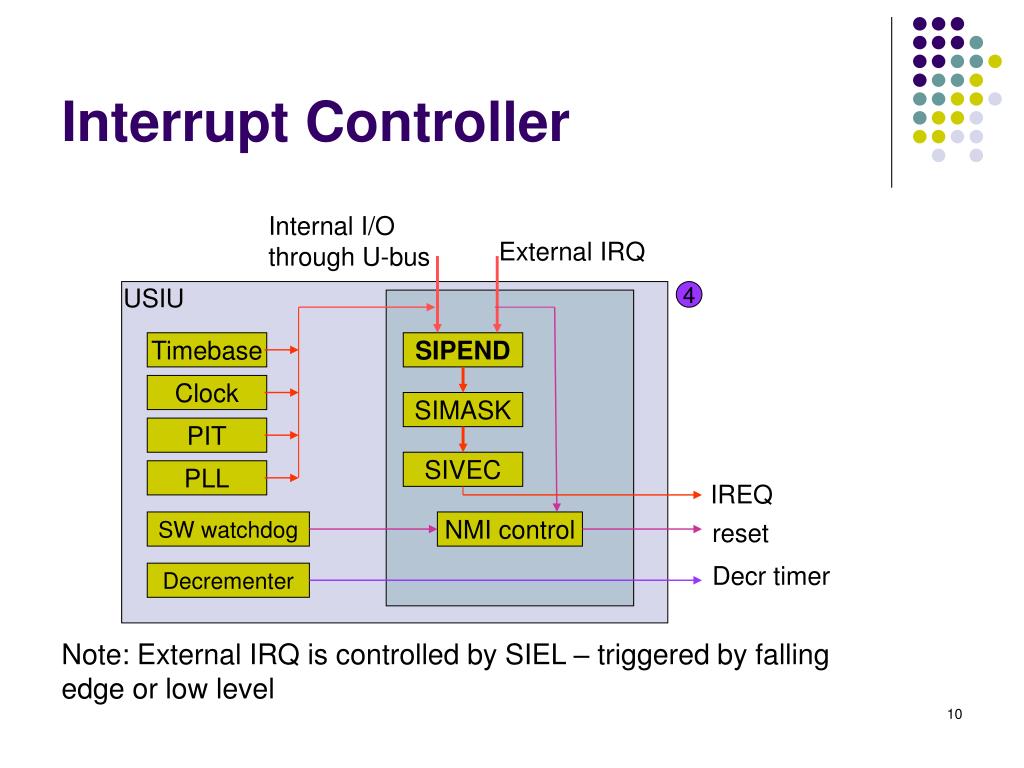 Interrupt Controller

Internal I/O through U-bus

External IRQ

USIU

4

Timebase

Clock

PIT

PLL

SW watchdog

Decrementer

SIPEND

SIMASK

SIVEC

NMI control

IREQ

reset

Decr timer

Note: External IRQ is controlled by SIEL – triggered by falling edge or low level

10